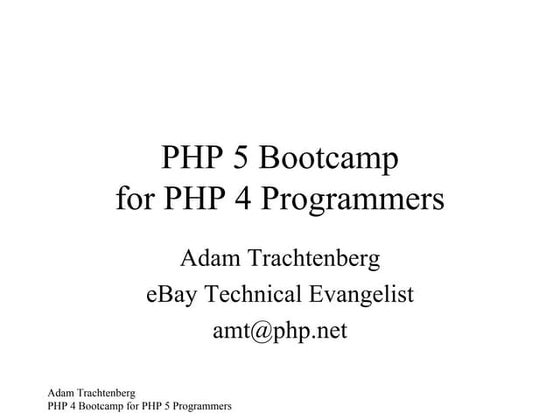 PHP 5 Bootcamp
for PHP 4 Programmers

Adam Trachtenberg
eBay Technical Evangelist
amt@php.net

Adam Trachtenberg
PHP 4 Bootcamp for PHP 5 Programmers